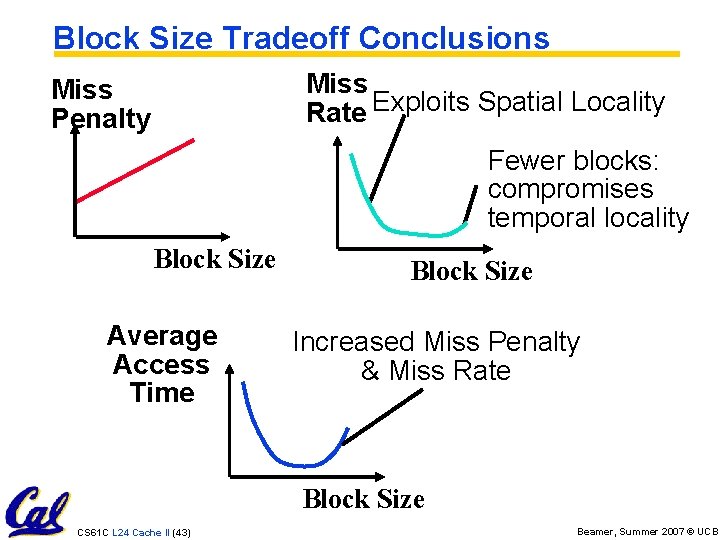 Block Size Tradeoff Conclusions

Miss Penalty

Block Size

Miss Rate

Exploits Spatial Locality

Fewer blocks: compromises temporal locality

Block Size

Average Access Time

Increased Miss Penalty & Miss Rate

Block Size

Cal

CS61C L24 Cache II (43)

Beamer, Summer 2007 © UCB